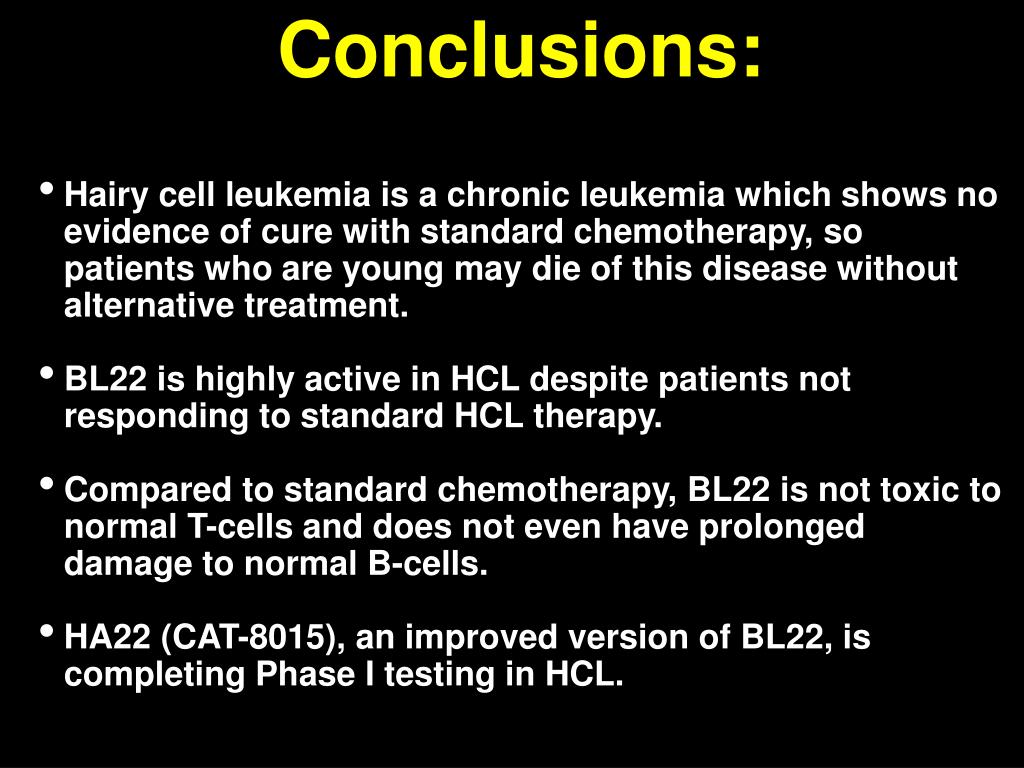 Conclusions:

• Hairy cell leukemia is a chronic leukemia which shows no evidence of cure with standard chemotherapy, so patients who are young may die of this disease without alternative treatment.

• BL22 is highly active in HCL despite patients not responding to standard HCL therapy.

• Compared to standard chemotherapy, BL22 is not toxic to normal T-cells and does not even have prolonged damage to normal B-cells.

• HA22 (CAT-8015), an improved version of BL22, is completing Phase I testing in HCL.